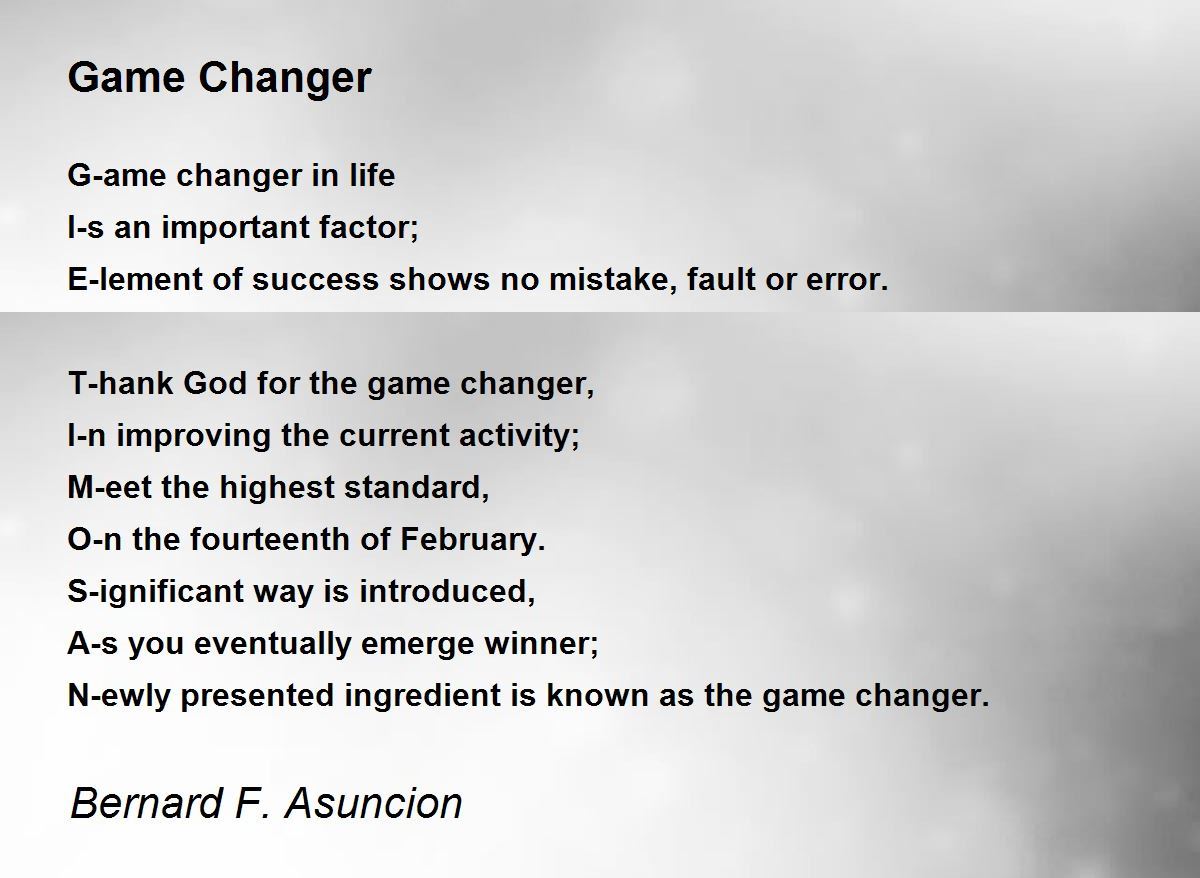 Game Changer

G-ame changer in life
I-s an important factor;
E-lement of success shows no mistake, fault or error.

T-hank God for the game changer,
I-n improving the current activity;
M-eet the highest standard,
O-n the fourteenth of February.
S-ignificant way is introduced,
A-s you eventually emerge winner;
N-ewly presented ingredient is known as the game changer.

Bernard F. Asuncion